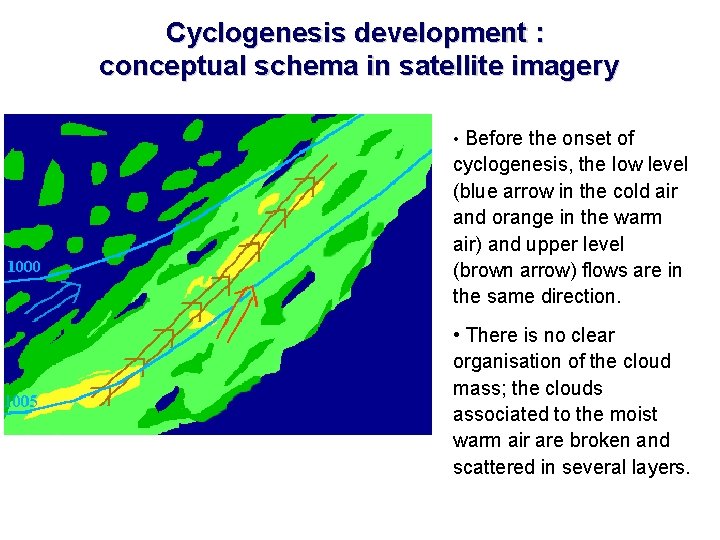 Cyclogenesis development : conceptual schema in satellite imagery

1000

1005

• Before the onset of cyclogenesis, the low level (blue arrow in the cold air and orange in the warm air) and upper level (brown arrow) flows are in the same direction.

• There is no clear organisation of the cloud mass; the clouds associated to the moist warm air are broken and scattered in several layers.